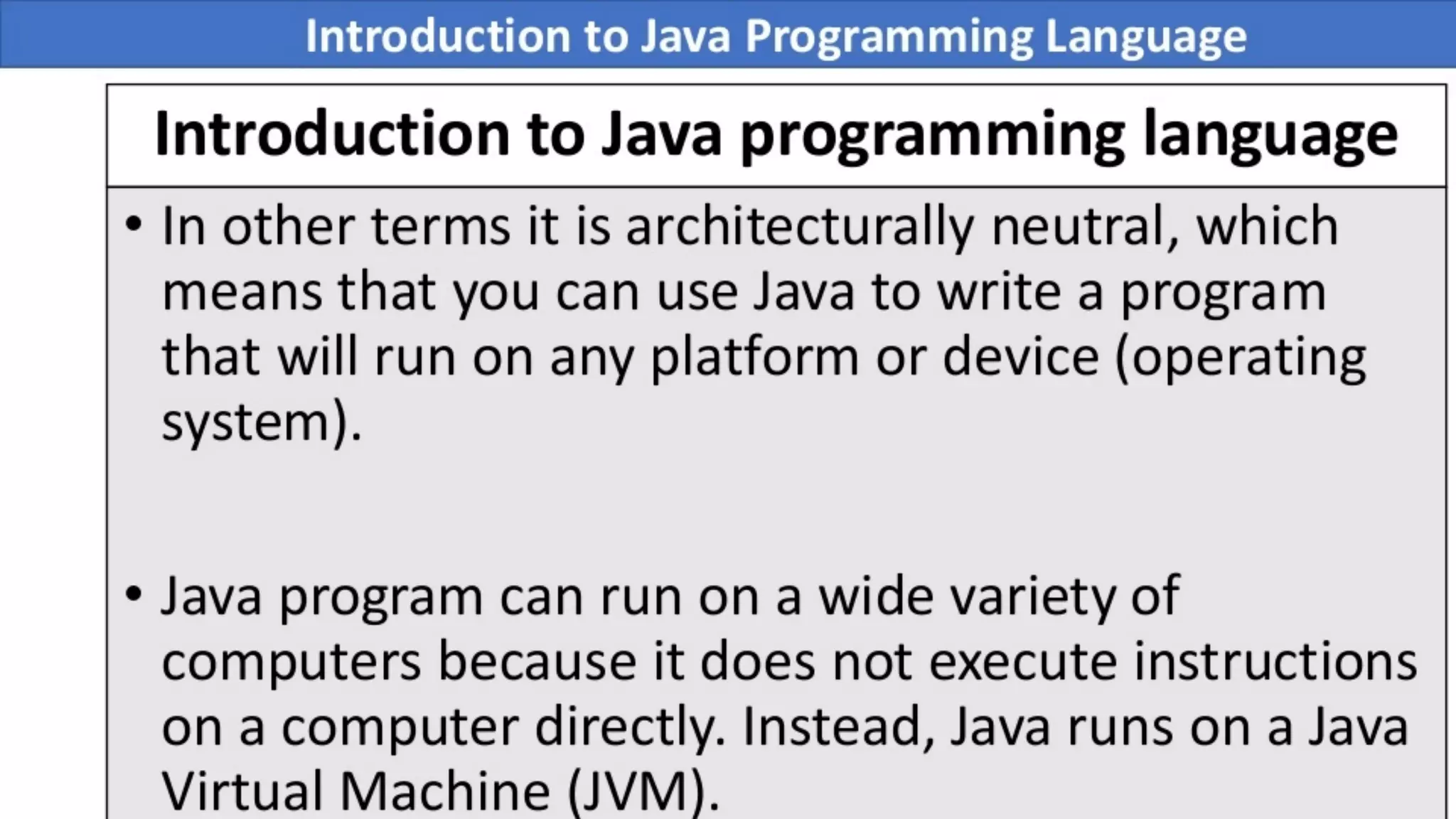 Introduction to Java Programming Language

Introduction to Java programming language

• In other terms it is architecturally neutral, which means that you can use Java to write a program that will run on any platform or device (operating system).

• Java program can run on a wide variety of computers because it does not execute instructions on a computer directly. Instead, Java runs on a Java Virtual Machine (JVM).